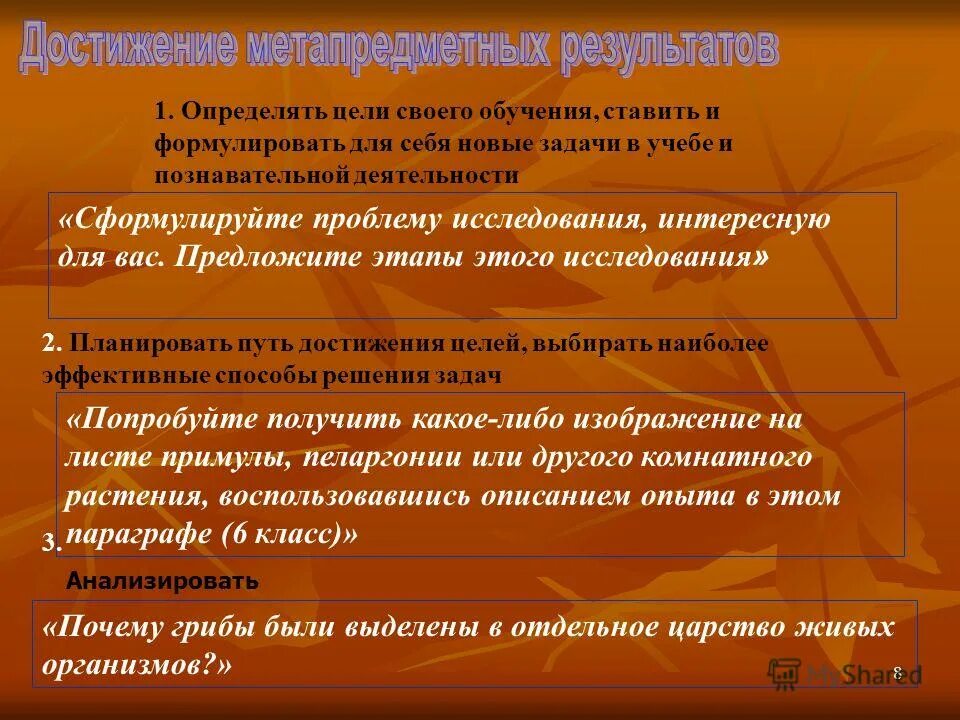 Достижение метапредметных результатов

1. Определять цели своего обучения, ставить и формулировать для себя новые задачи в учебе и познавательной деятельности

«Сформулируйте проблему исследования, интересную для вас. Предложите этапы этого исследования»

2. Планировать путь достижения целей, выбирать наиболее эффективные способы решения задач

«Попробуйте получить какое-либо изображение на листе примулы, пеларгонии или другого комнатного растения, воспользовавшись описанием опыта в этом параграфе (6 класс)»

3.

Анализировать

«Почему грибы были выделены в отдельное царство живых организмов?»

MyShared

8